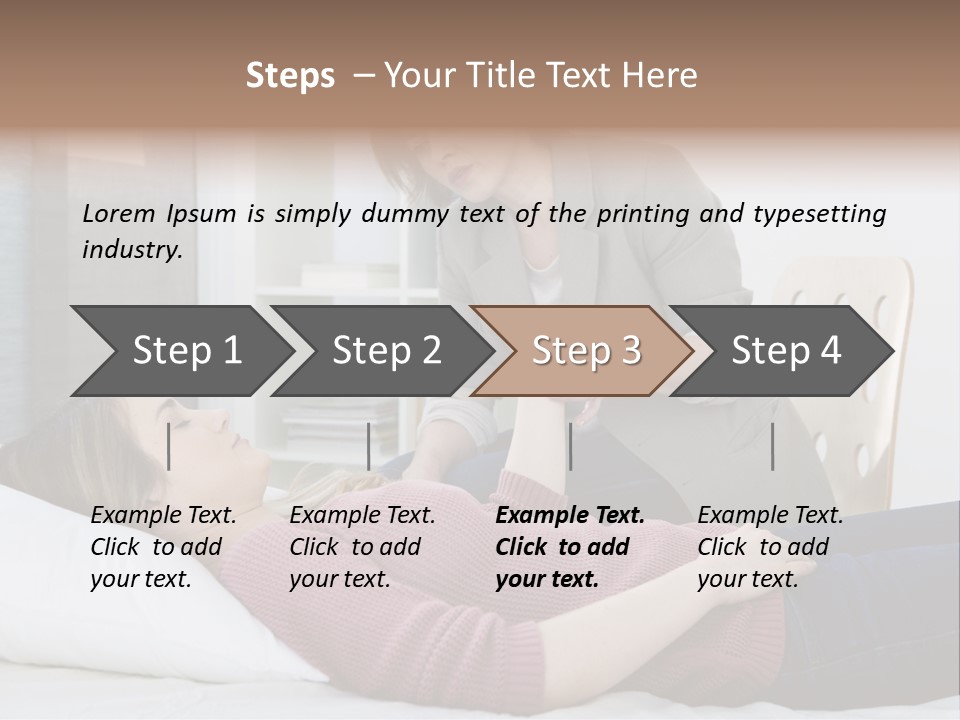 Steps – Your Title Text Here

Lorem Ipsum is simply dummy text of the printing and typesetting industry.

Step 1

Step 2

Step 3

Step 4

Example Text. Click to add your text.

Example Text. Click to add your text.

Example Text. Click to add your text.

Example Text. Click to add your text.